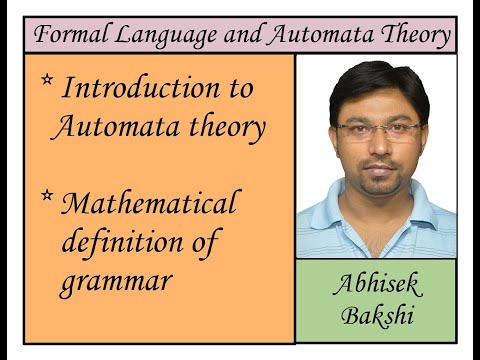 Formal Language and Automata Theory

* Introduction to Automata theory

* Mathematical definition of grammar

Abhisek Bakshi